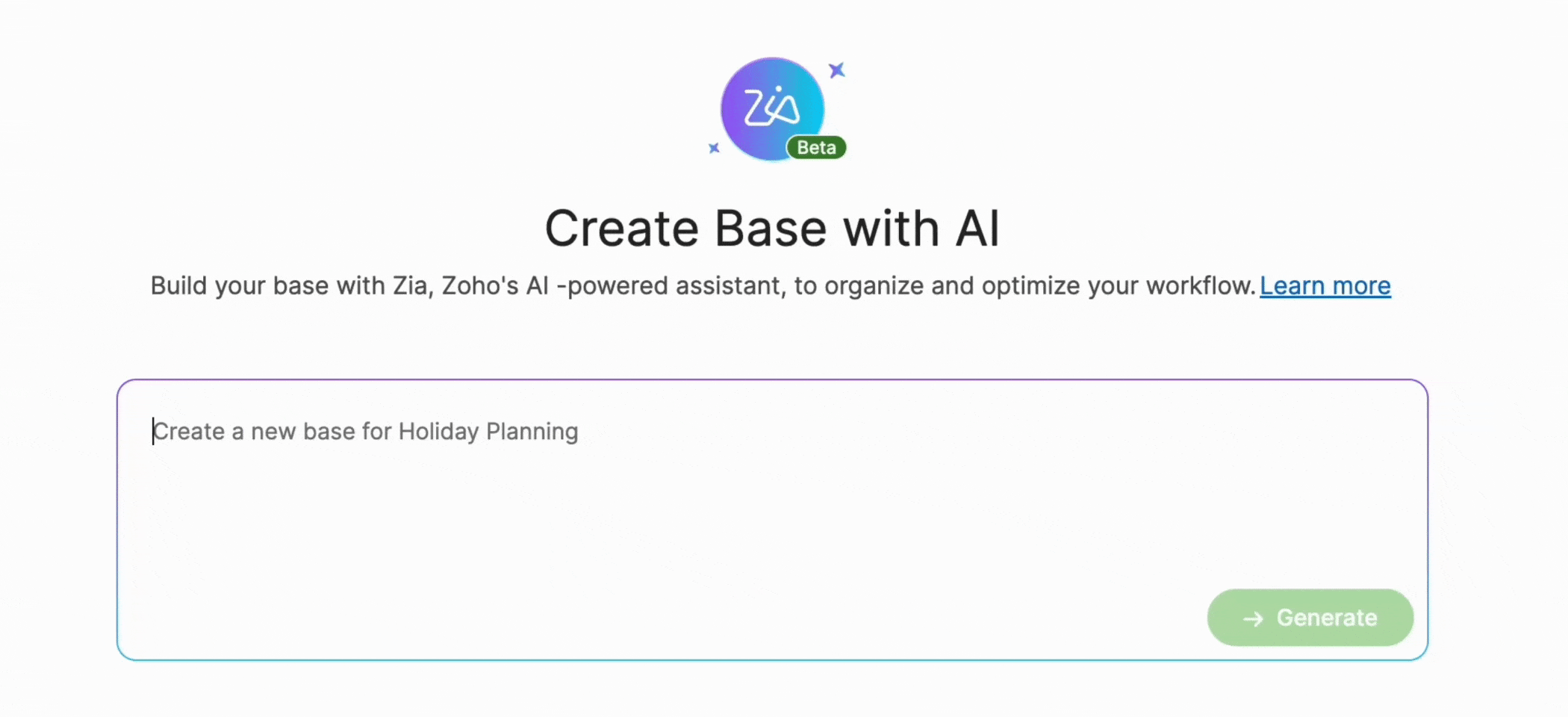 Zia
Beta

Create Base with AI

Build your base with Zia, Zoho's AI -powered assistant, to organize and optimize your workflow. Learn more

Create a new base for Holiday Planning

Generate